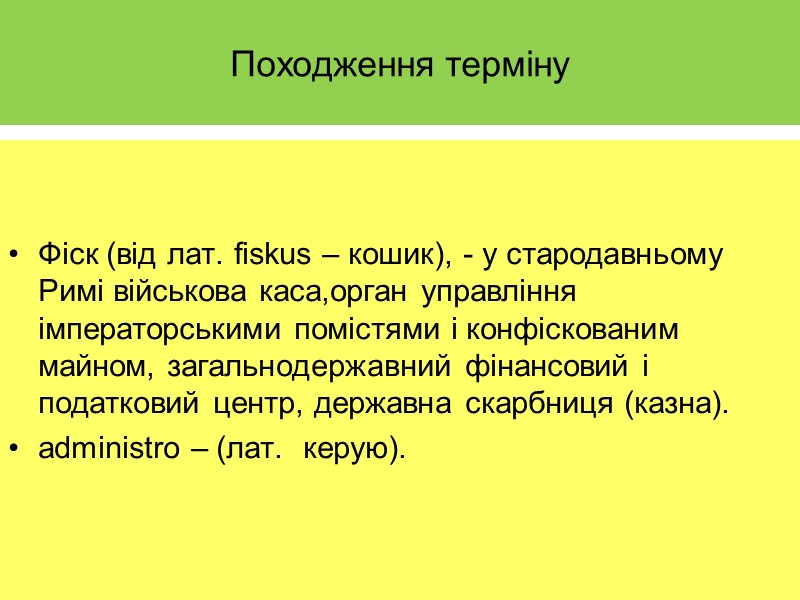 Походження терміну

• Фіск (від лат. fiskus – кошик), - у стародавньому Римі військова каса,орган управління імператорськими помістями і конфіскованим майном, загальнодержавний фінансовий і податковий центр, державна скарбниця (казна).

• administro – (лат. керую).